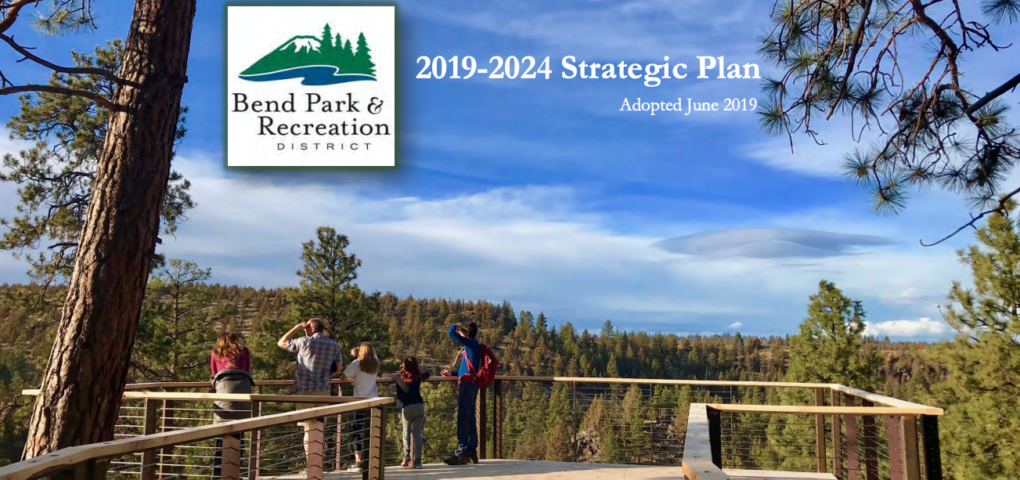 Bend Park & Recreation DISTRICT

2019-2024 Strategic Plan

Adopted June 2019